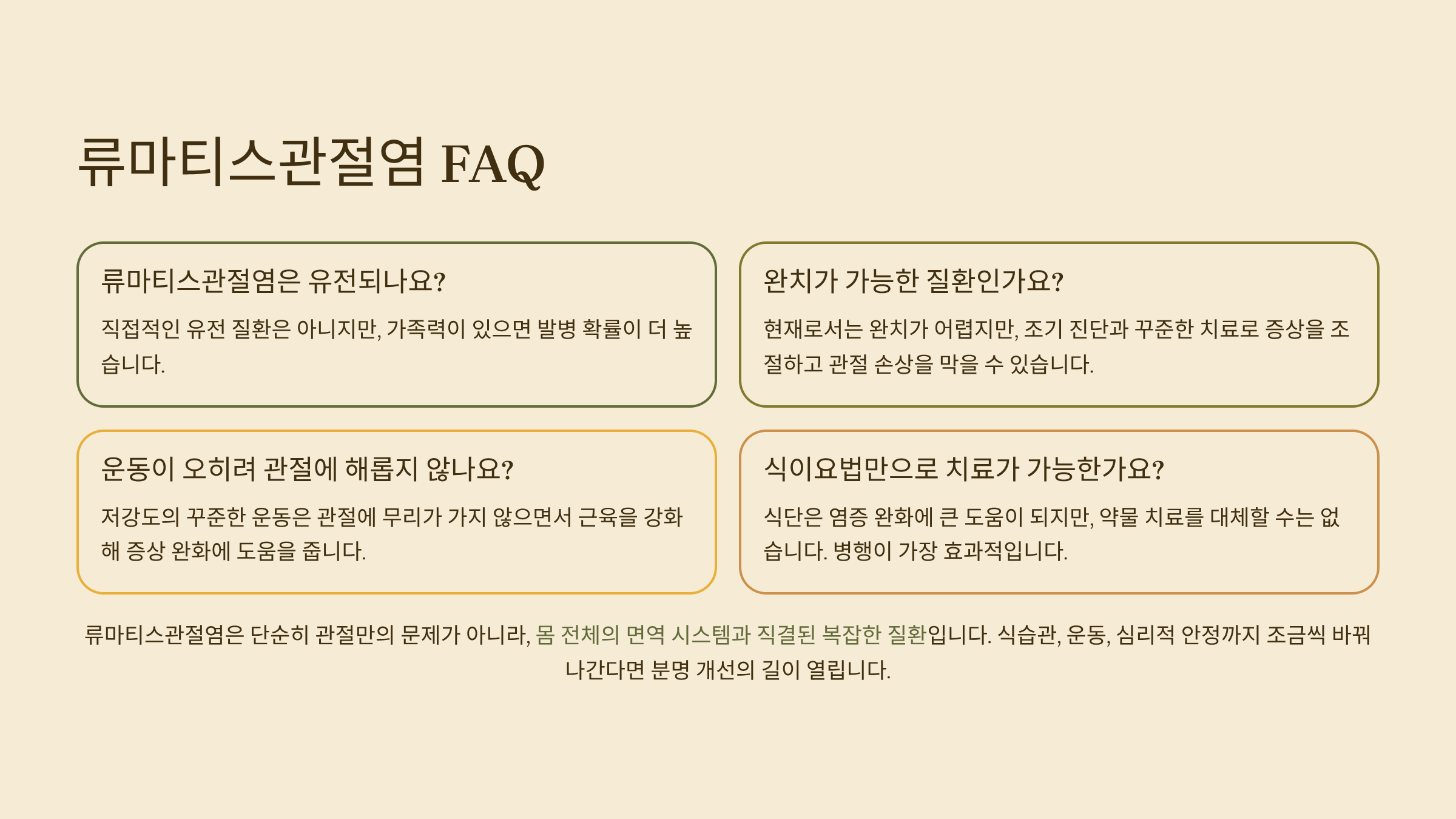 류마티스관절염 FAQ

류마티스관절염은 유전되나요?

직접적인 유전 질환은 아니지만, 가족력이 있으면 발병 확률이 더 높습니다.

완치가 가능한 질환인가요?

현재로서는 완치가 어렵지만, 조기 진단과 꾸준한 치료로 증상을 조절하고 관절 손상을 막을 수 있습니다.

운동이 오히려 관절에 해롭지 않나요?

저강도의 꾸준한 운동은 관절에 무리가 가지 않으면서 근육을 강화해 증상 완화에 도움을 줍니다.

식이요법만으로 치료가 가능한가요?

식단은 염증 완화에 큰 도움이 되지만, 약물 치료를 대체할 수는 없습니다. 병행이 가장 효과적입니다.

류마티스관절염은 단순히 관절만의 문제가 아니라, 몸 전체의 면역 시스템과 직결된 복잡한 질환입니다. 식습관, 운동, 심리적 안정까지 조금씩 바꿔 나간다면 분명 개선의 길이 열립니다.